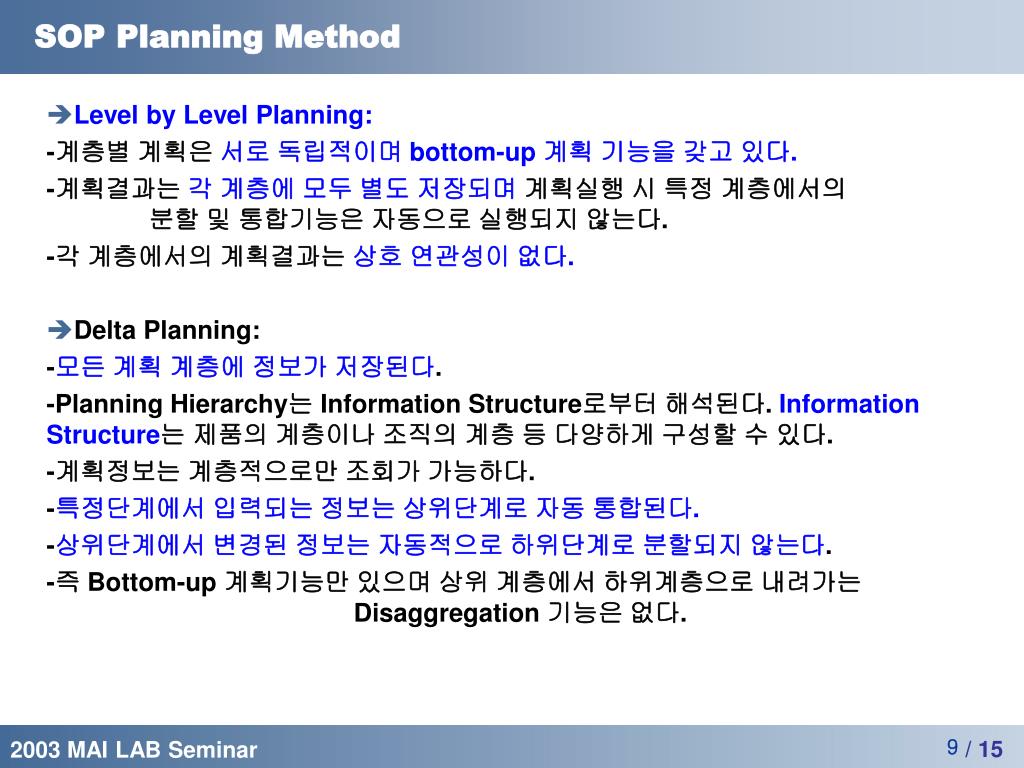 SOP Planning Method

➔Level by Level Planning:
-계층별 계획은 서로 독립적이며 bottom-up 계획 기능을 갖고 있다.
-계획결과는 각 계층에 모두 별도 저장되며 계획실행 시 특정 계층에서의 분할 및 통합기능은 자동으로 실행되지 않는다.
-각 계층에서의 계획결과는 상호 연관성이 없다.

➔Delta Planning:
-모든 계획 계층에 정보가 저장된다.
-Planning Hierarchy는 Information Structure로부터 해석된다. Information Structure는 제품의 계층이나 조직의 계층 등 다양하게 구성할 수 있다.
-계획정보는 계층적으로만 조회가 가능하다.
-특정단계에서 입력되는 정보는 상위단계로 자동 통합된다.
-상위단계에서 변경된 정보는 자동적으로 하위단계로 분할되지 않는다.
-즉 Bottom-up 계획기능만 있으며 상위 계층에서 하위계층으로 내려가는 Disaggregation 기능은 없다.

2003 MAI LAB Seminar
9 / 15